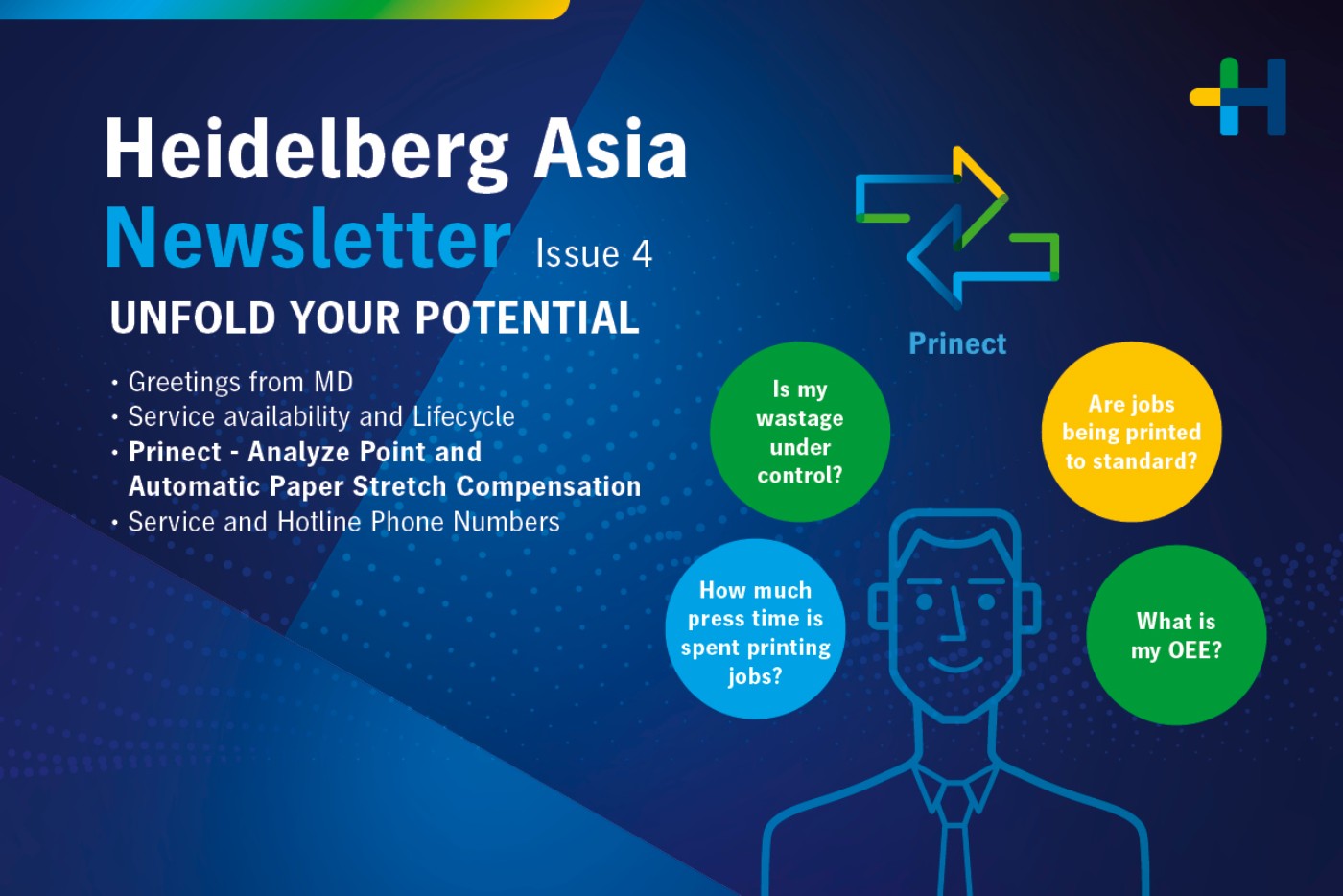 Heidelberg Asia
Newsletter Issue 4
UNFOLD YOUR POTENTIAL

• Greetings from MD
• Service availability and Lifecycle
• Prinect - Analyze Point and Automatic Paper Stretch Compensation
• Service and Hotline Phone Numbers

Prinect

Is my wastage under control?

Are jobs being printed to standard?

How much press time is spent printing jobs?

What is my OEE?